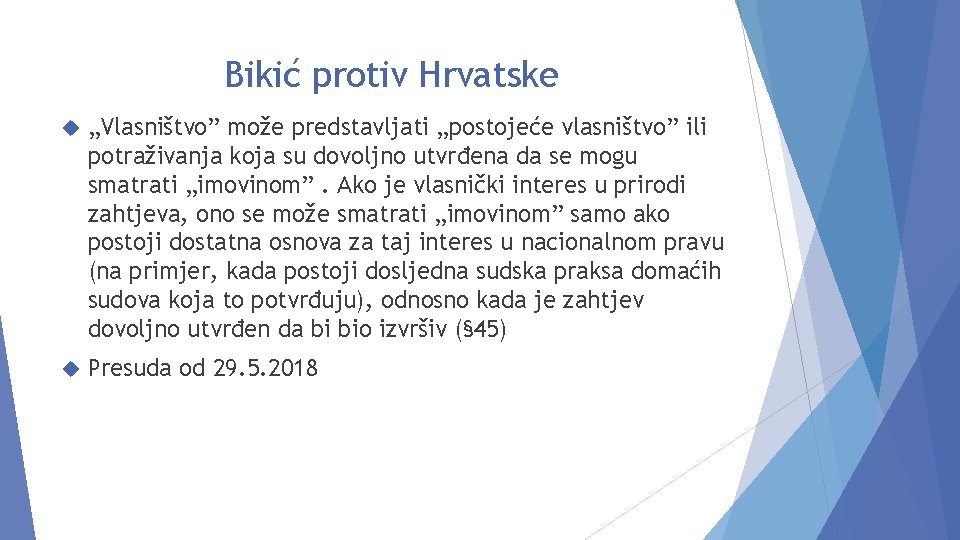 Bikić protiv Hrvatske

„Vlasništvo” može predstavljati „postojeće vlasništvo” ili potraživanja koja su dovoljno utvrđena da se mogu smatrati „imovinom” . Ako je vlasnički interes u prirodi zahtjeva, ono se može smatrati „imovinom” samo ako postoji dostatna osnova za taj interes u nacionalnom pravu (na primjer, kada postoji dosljedna sudska praksa domaćih sudova koja to potvrđuju), odnosno kada je zahtjev dovoljno utvrđen da bi bio izvršiv (§45)

Presuda od 29.5.2018